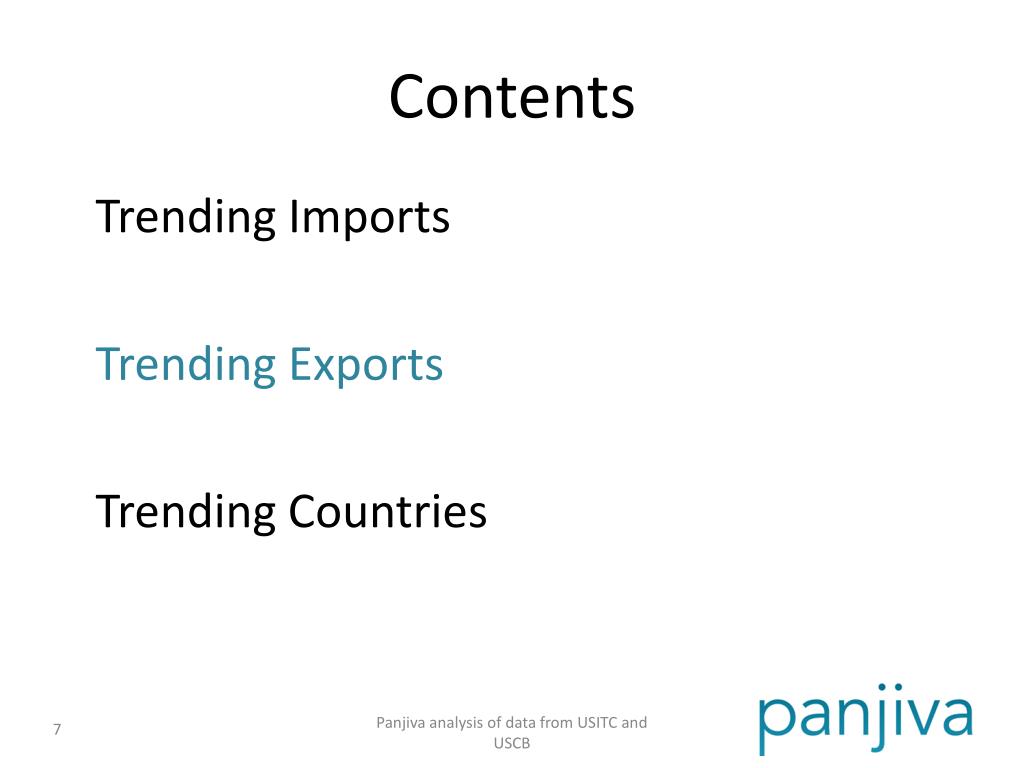 Contents

Trending Imports

Trending Exports

Trending Countries

7

Panjiva analysis of data from USITC and USCB

panjiva